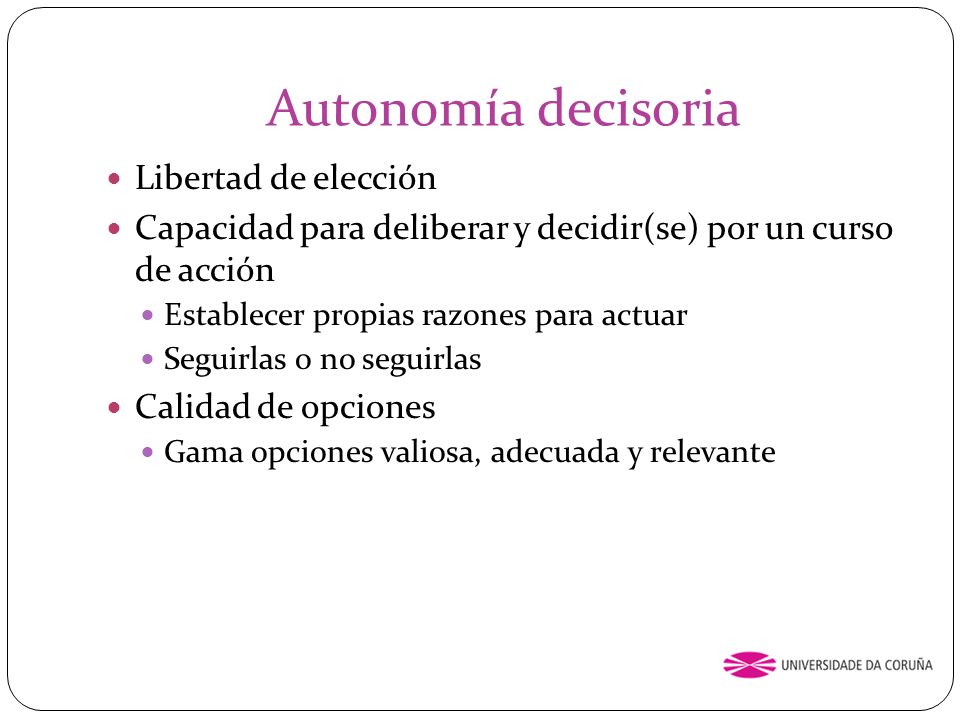 Autonomía decisoria

- Libertad de elección
- Capacidad para deliberar y decidir(se) por un curso de acción
  - Establecer propias razones para actuar
  - Seguirlas o no seguirlas
- Calidad de opciones
  - Gama opciones valiosa, adecuada y relevante

UNIVERSIDADE DA CORUÑA